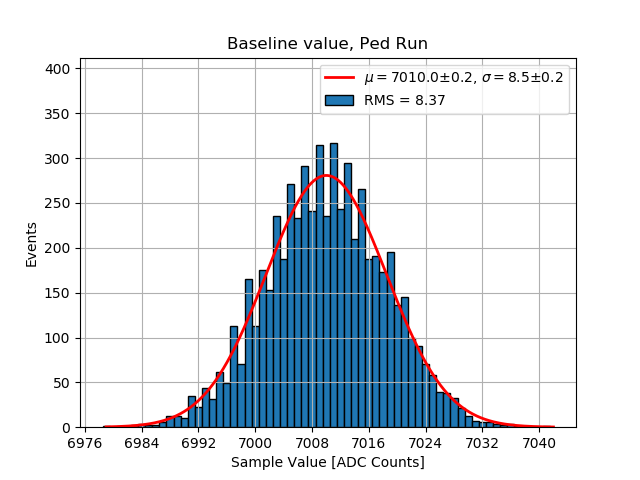 Baseline value, Ped Run

$\mu = 7010.0 \pm 0.2$, $\sigma = 8.5 \pm 0.2$
RMS = 8.37

Events

400
350
300
250
200
150
100
50
0

6976 6984 6992 7000 7008 7016 7024 7032 7040

Sample Value [ADC Counts]